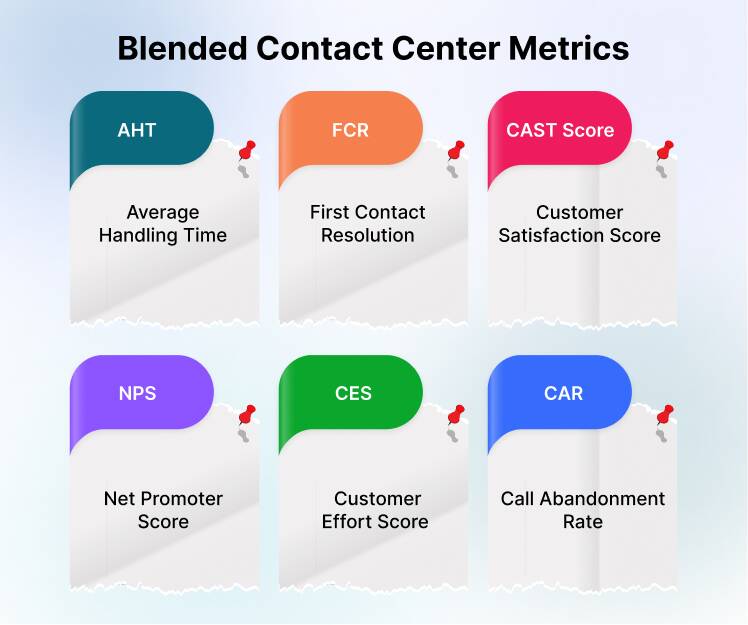 Blended Contact Center Metrics

AHT

Average Handling Time

FCR

First Contact Resolution

CAST Score

Customer Satisfaction Score

NPS

Net Promoter Score

CES

Customer Effort Score

CAR

Call Abandonment Rate